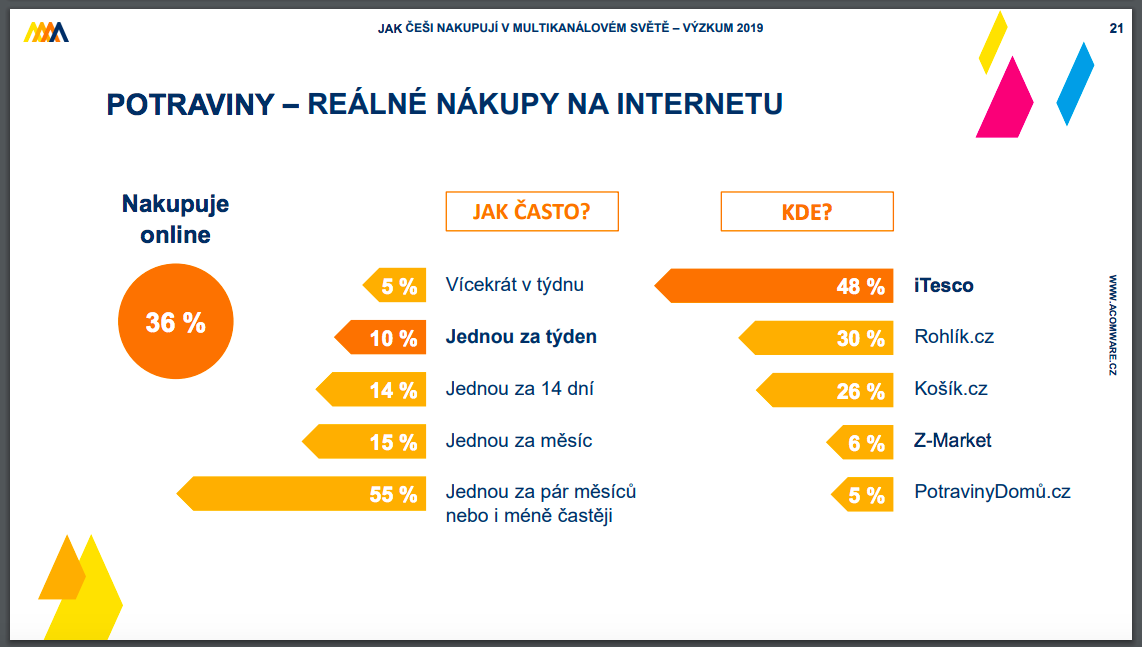 JAK ČEŠI NAKUPUJÍ V MULTIKANÁLOVÉM SVĚTĚ – VÝZKUM 2019

21

POTRAVINY – REÁLNÉ NÁKUPY NA INTERNETU

Nakupuje online

36 %

JAK ČASTO?

5 % Vícekrát v týdnu

10 % Jednou za týden

14 % Jednou za 14 dní

15 % Jednou za měsíc

55 % Jednou za pár měsíců nebo i méně častěji

KDE?

48 % iTesco

30 % Rohlík.cz

26 % Košík.cz

6 % Z-Market

5 % PotravinyDomů.cz

WWW.ACOMWARE.CZ